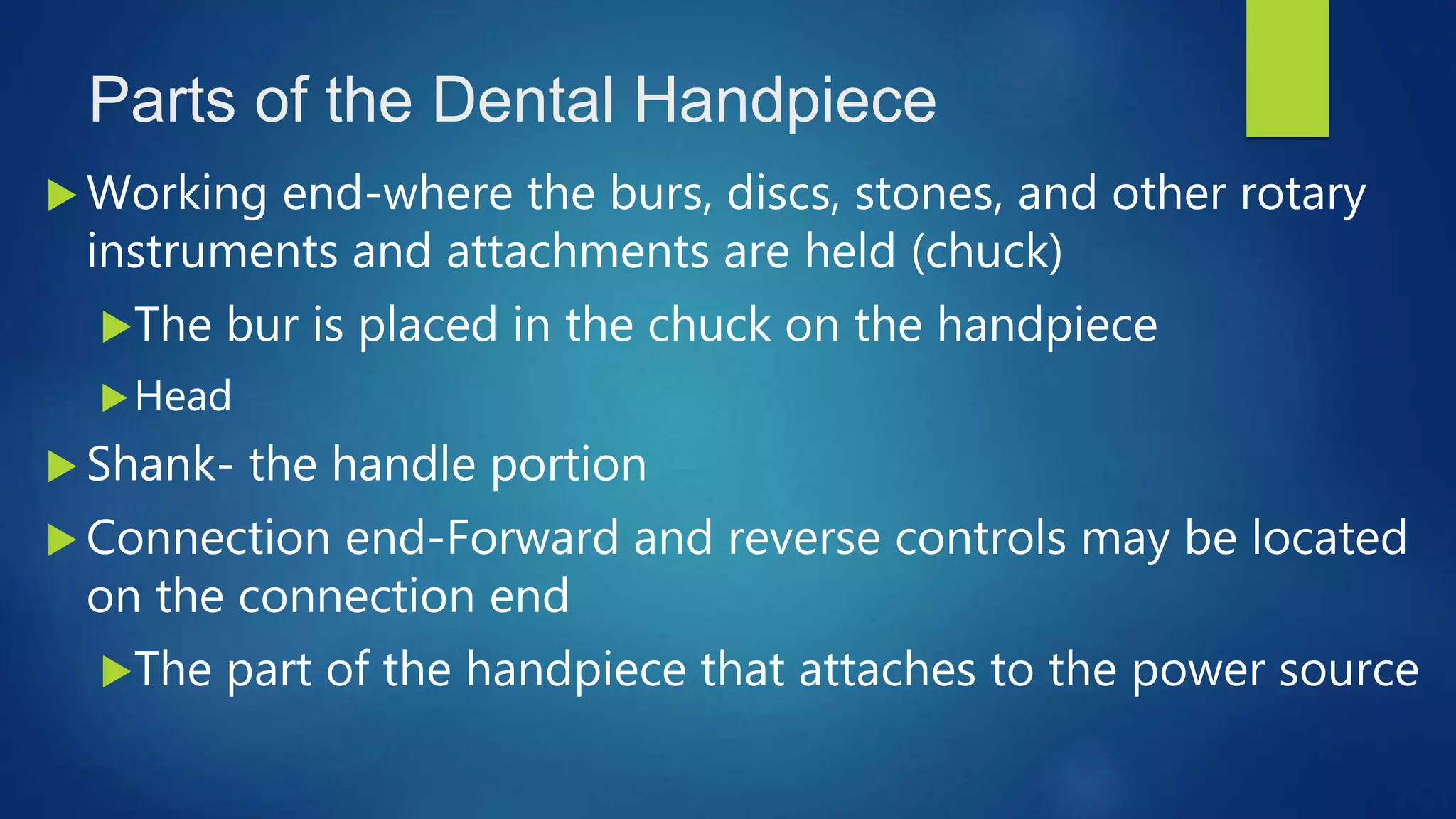 Parts of the Dental Handpiece

Working end-where the burs, discs, stones, and other rotary instruments and attachments are held (chuck)

The bur is placed in the chuck on the handpiece

Head

Shank- the handle portion

Connection end-Forward and reverse controls may be located on the connection end

The part of the handpiece that attaches to the power source